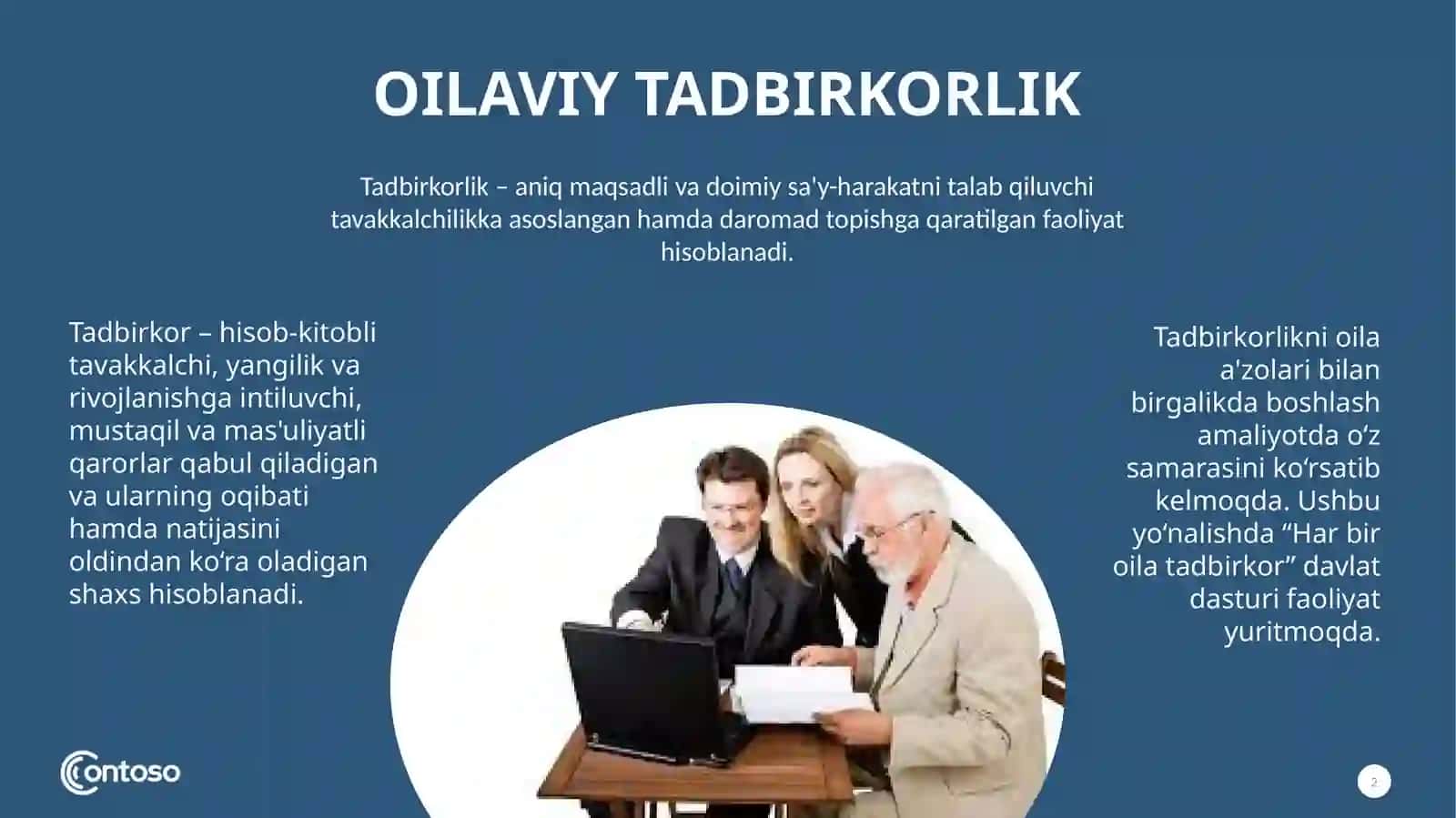 OILAVIY TADBIRKORLIK

Tadbirkorlik – aniq maqsadli va doimiy sa'y-harakatni talab qiluvchi tavakkalchilikka asoslangan hamda daromad topishga qaratilgan faoliyat hisoblanadi.

Tadbirkor – hisob-kitobli tavakkalchi, yangilik va rivojlanishga intiluvchi, mustaqil va mas'uliyatli qarorlar qabul qiladigan va ularning oqibati hamda natijasini oldindan ko‘ra oladigan shaxs hisoblanadi.

Tadbirkorlikni oila a'zolari bilan birgalikda boshlash amaliyotda o‘z samarasini ko‘rsatib kelmoqda. Ushbu yo‘nalishda “Har bir oila tadbirkor” davlat dasturi faoliyat yuritmoqda.

Contoso

2